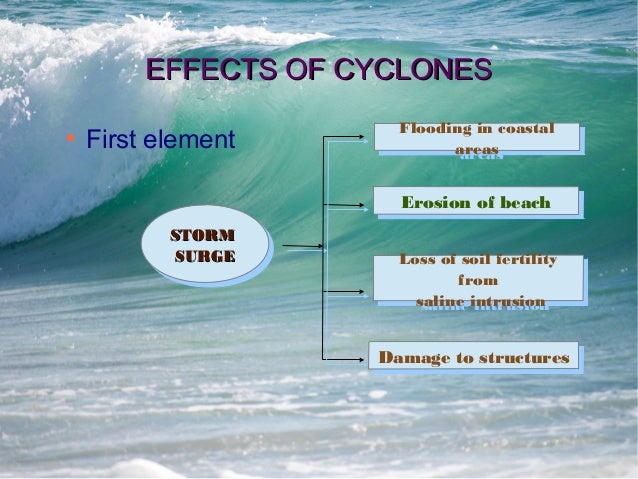 EFFECTS OF CYCLONES

• First element

STORM SURGE

Flooding in coastal areas

Erosion of beach

Loss of soil fertility from saline intrusion

Damage to structures